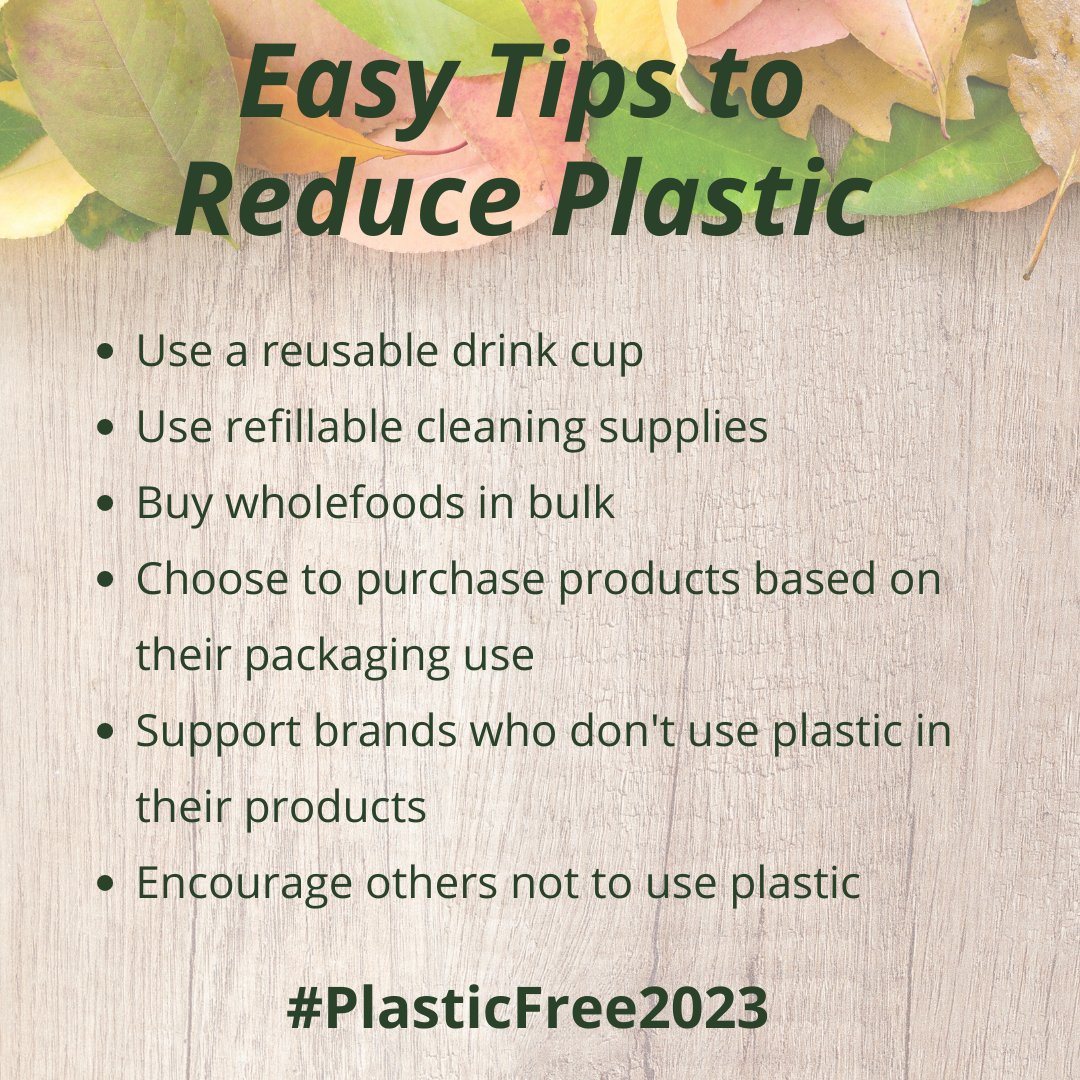 Easy Tips to Reduce Plastic

- Use a reusable drink cup
- Use refillable cleaning supplies
- Buy wholefoods in bulk
- Choose to purchase products based on their packaging use
- Support brands who don't use plastic in their products
- Encourage others not to use plastic

#PlasticFree2023